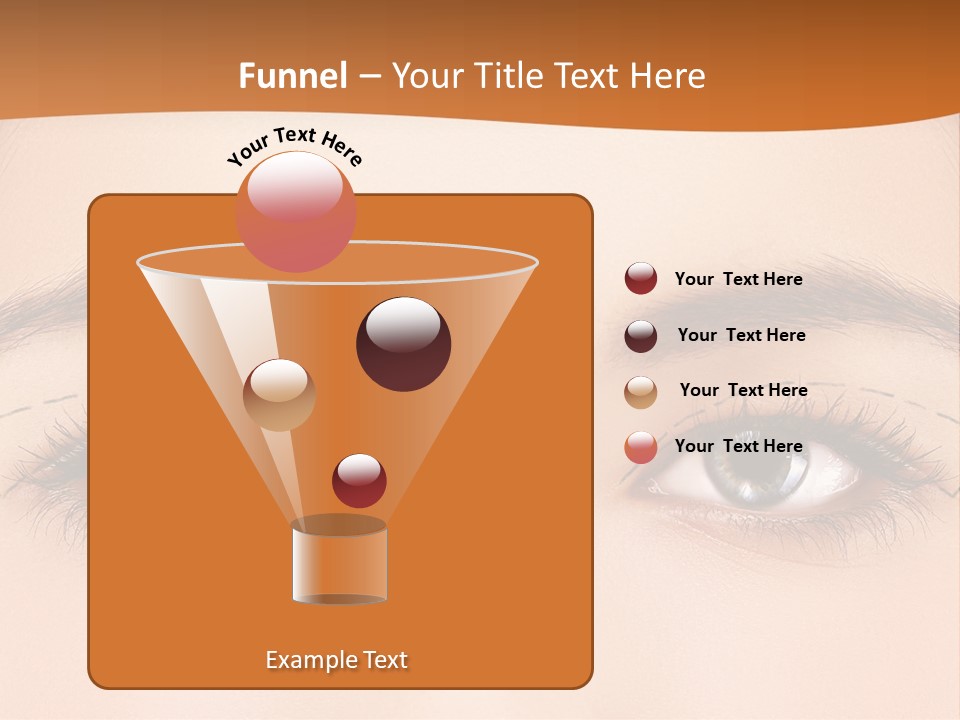 Funnel – Your Title Text Here

Your Text Here

Example Text

Your Text Here

Your Text Here

Your Text Here

Your Text Here